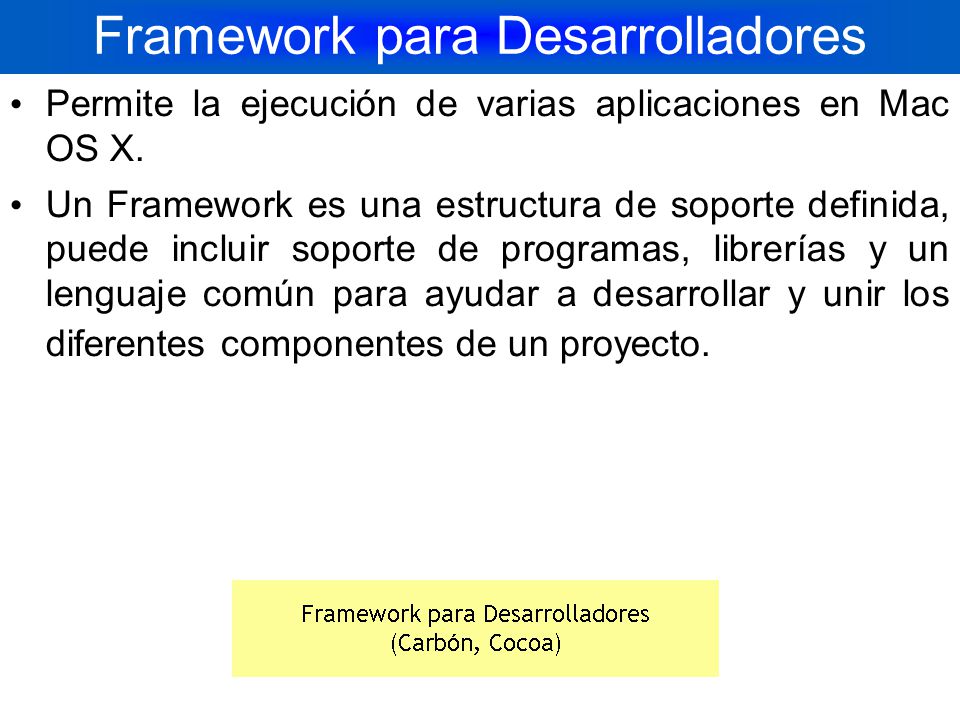 Framework para Desarrolladores

• Permite la ejecución de varias aplicaciones en Mac OS X.

• Un Framework es una estructura de soporte definida, puede incluir soporte de programas, librerías y un lenguaje común para ayudar a desarrollar y unir los diferentes componentes de un proyecto.

Framework para Desarrolladores
(Carbón, Cocoa)